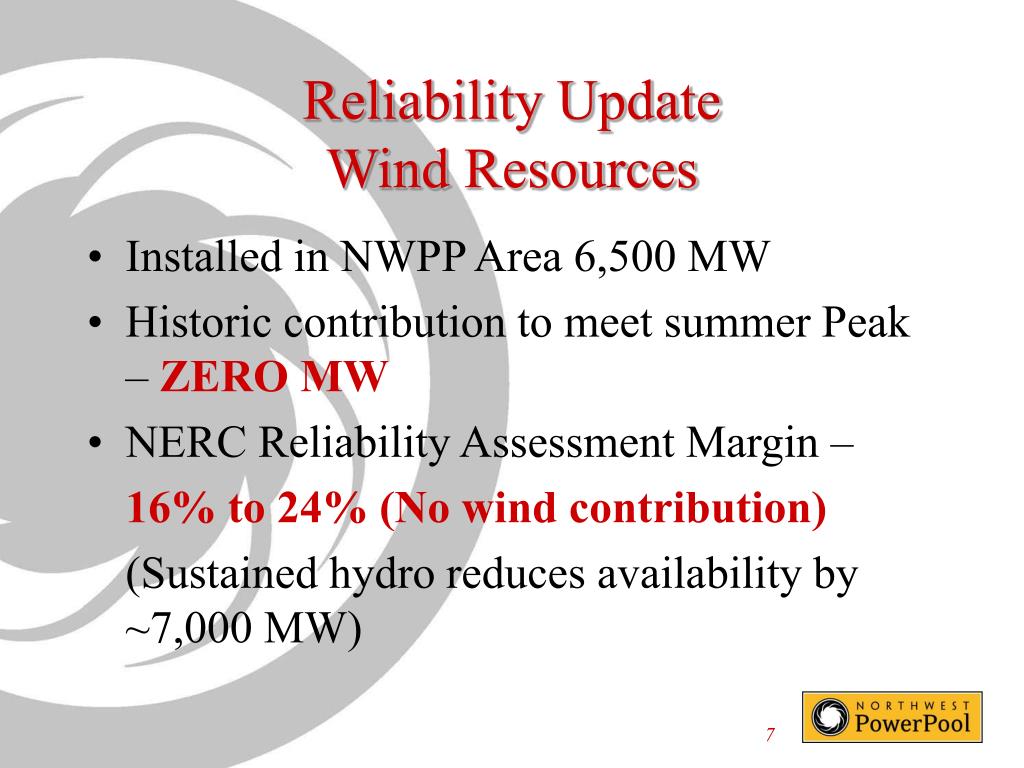 Reliability Update
Wind Resources

• Installed in NWPP Area 6,500 MW
• Historic contribution to meet summer Peak – ZERO MW
• NERC Reliability Assessment Margin –

16% to 24% (No wind contribution)

(Sustained hydro reduces availability by ~7,000 MW)

7

NORTHWEST
PowerPool